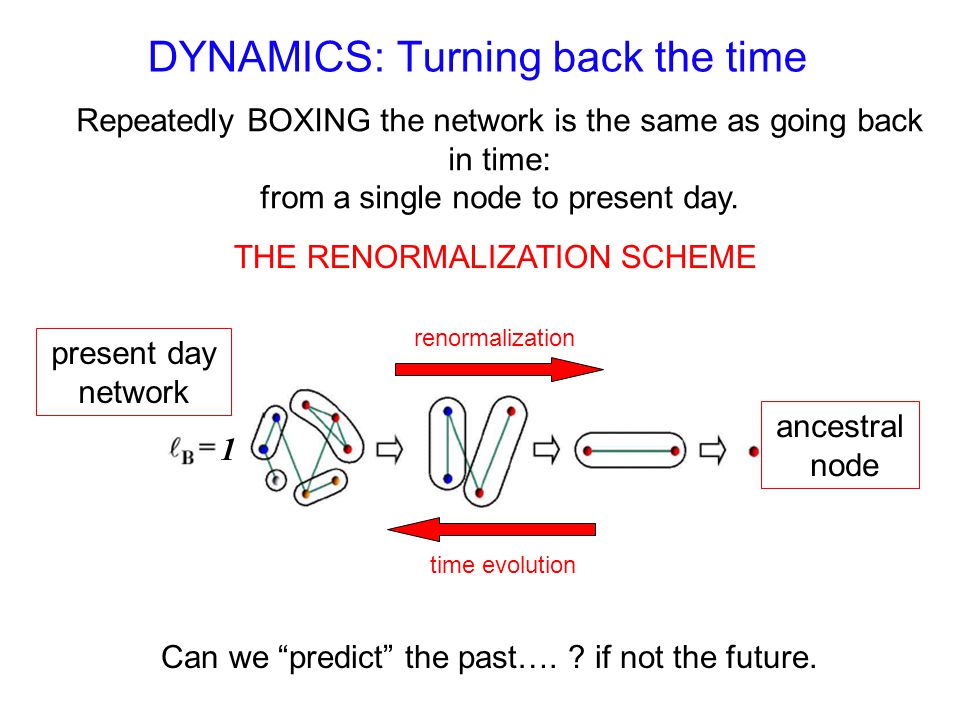 DYNAMICS: Turning back the time

Repeatedly BOXING the network is the same as going back in time:
from a single node to present day.

THE RENORMALIZATION SCHEME

present day network

renormalization

$\ell_B = 1$

ancestral node

time evolution

Can we “predict” the past…. ? if not the future.